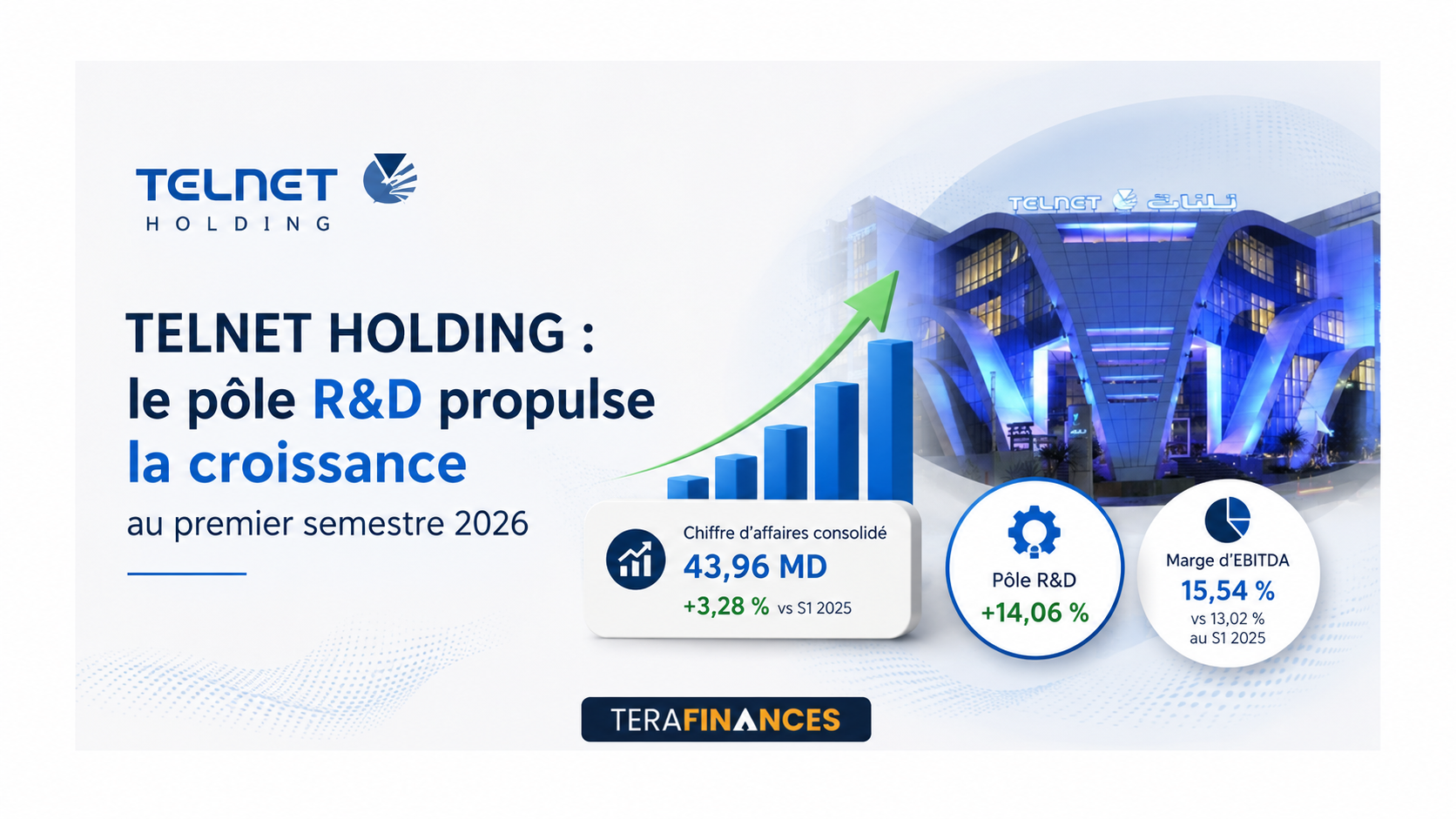 TELNET
HOLDING

TELNET تلنات

TELNET HOLDING :
le pôle R&D propulse
la croissance
au premier semestre 2026

Chiffre d'affaires consolidé
43,96 MD
+3,28 % vs S1 2025

Pôle R&D
+14,06 %

Marge d'EBITDA
15,54 %
vs 13,02 %
au S1 2025

TERAFINANCES